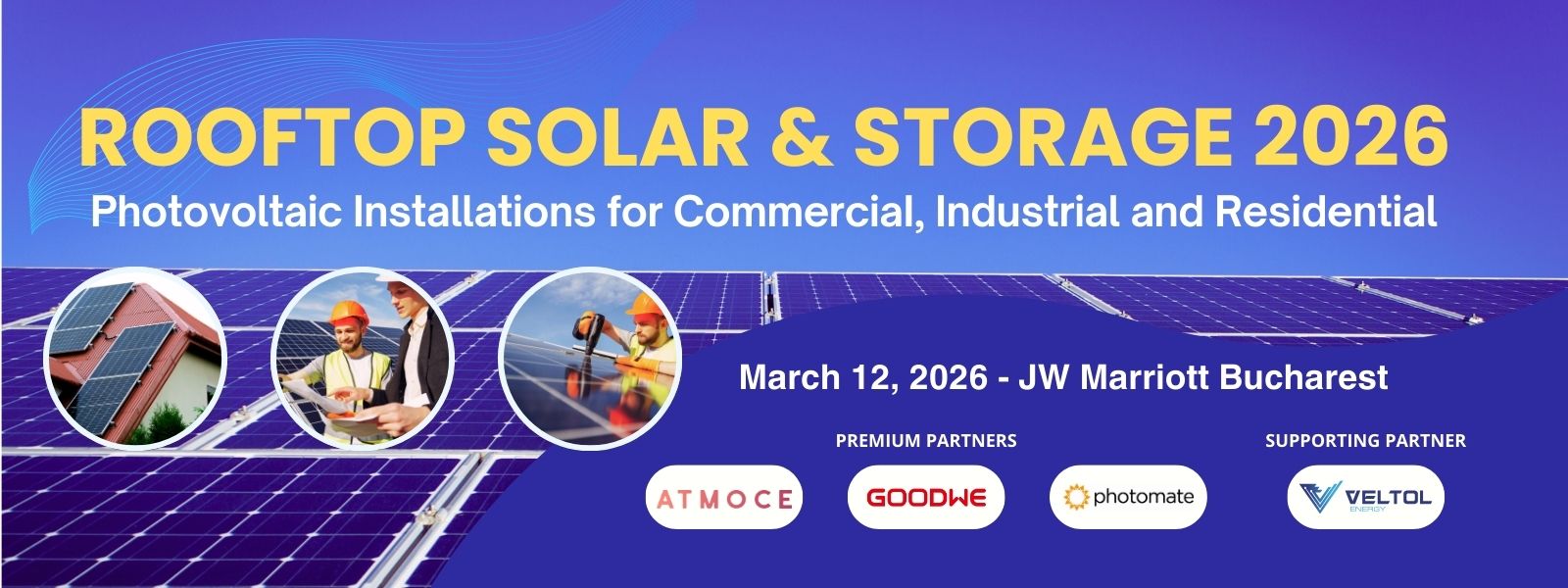 ROOFTOP SOLAR & STORAGE 2026
Photovoltaic Installations for Commercial, Industrial and Residential

March 12, 2026 - JW Marriott Bucharest

PREMIUM PARTNERS
ATMOCE
GOODWE
photomate

SUPPORTING PARTNER
VELTOL
ENERGY